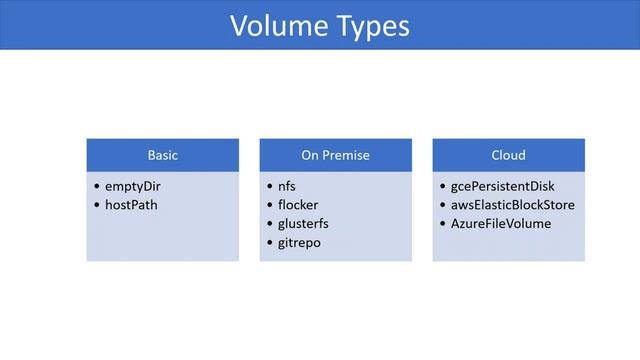 Volume Types

Basic

• emptyDir
• hostPath

On Premise

• nfs
• flocker
• glusterfs
• gitrepo

Cloud

• gcePersistentDisk
• awsElasticBlockStore
• AzureFileVolume